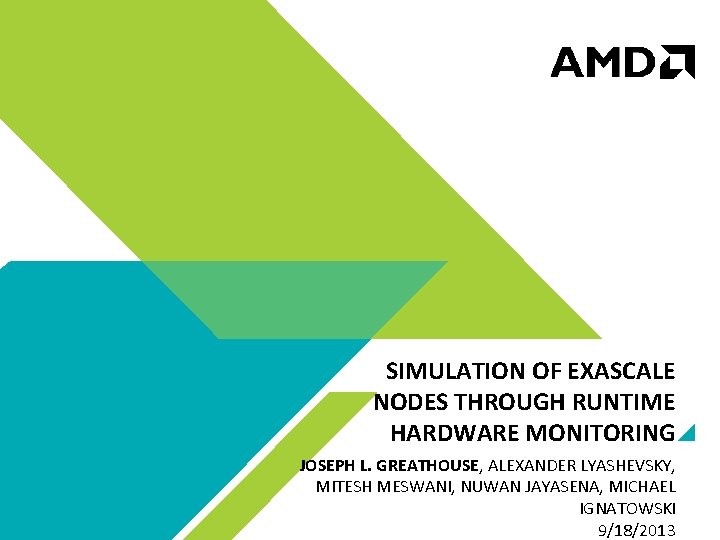 AMD

SIMULATION OF EXASCALE NODES THROUGH RUNTIME HARDWARE MONITORING

JOSEPH L. GREATHOUSE, ALEXANDER LYASHEVSKY, MITESH MESWANI, NUWAN JAYASENA, MICHAEL IGNATOWSKI
9/18/2013